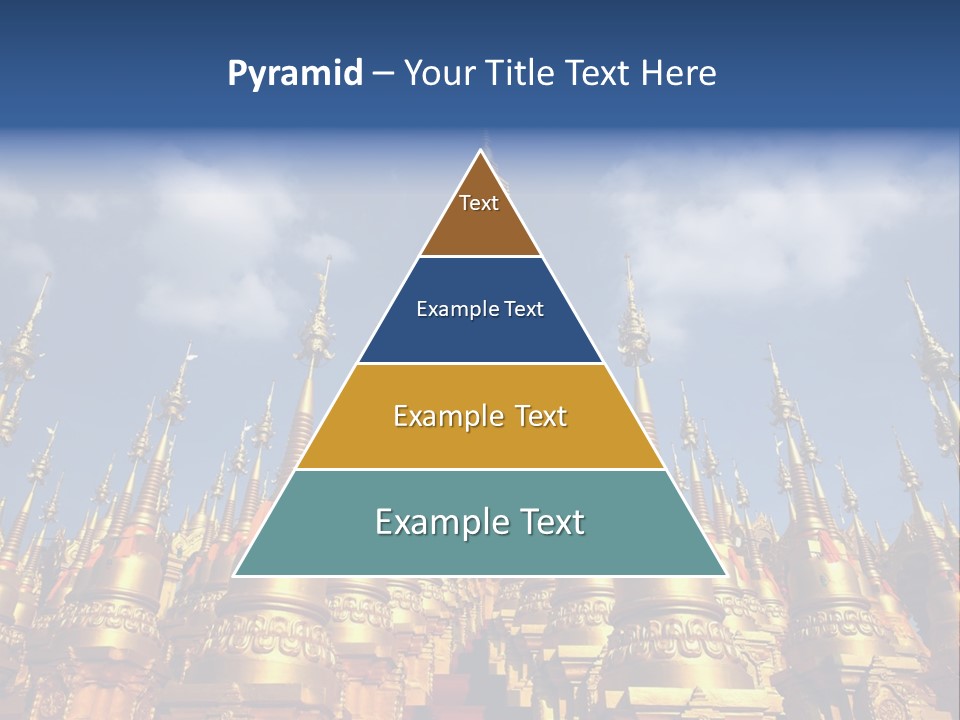 Pyramid – Your Title Text Here

Text

Example Text

Example Text

Example Text